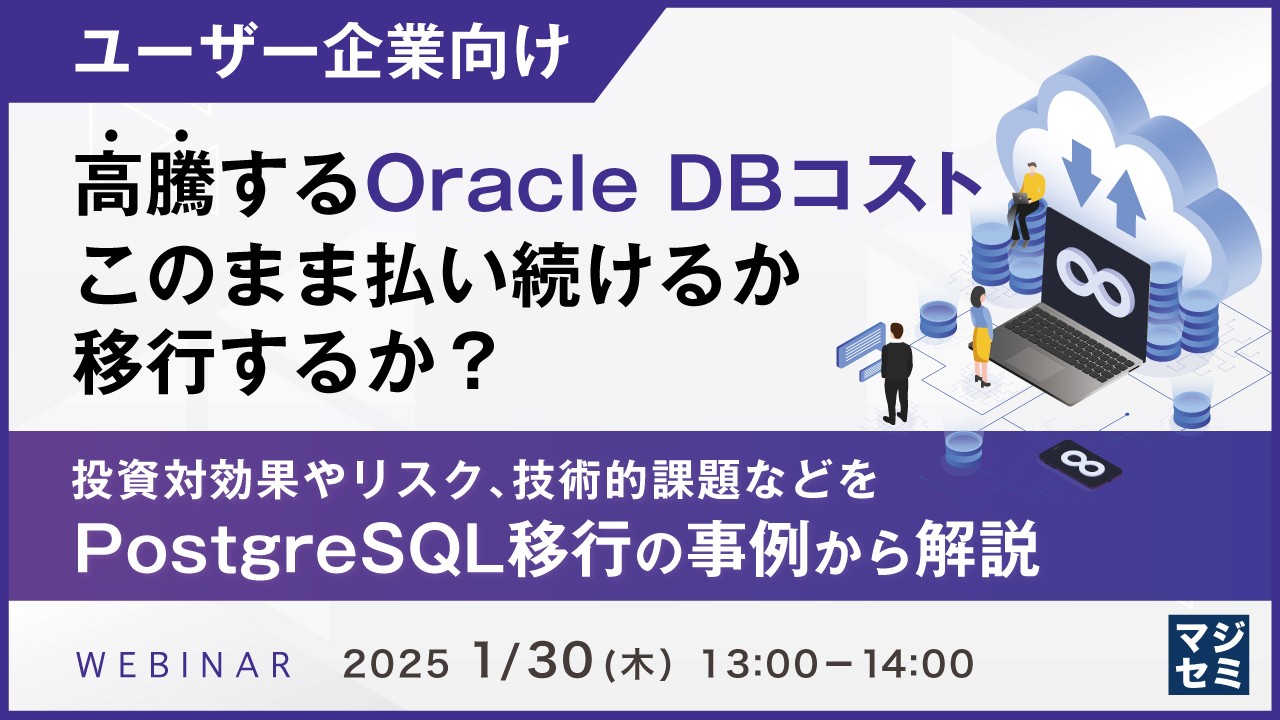 ユーザー企業向け

高騰するOracle DBコスト
このまま払い続けるか
移行するか？

投資対効果やリスク、技術的課題などを
PostgreSQL移行の事例から解説

WEBINAR　2025 1/30(木) 13:00－14:00

マジセミ